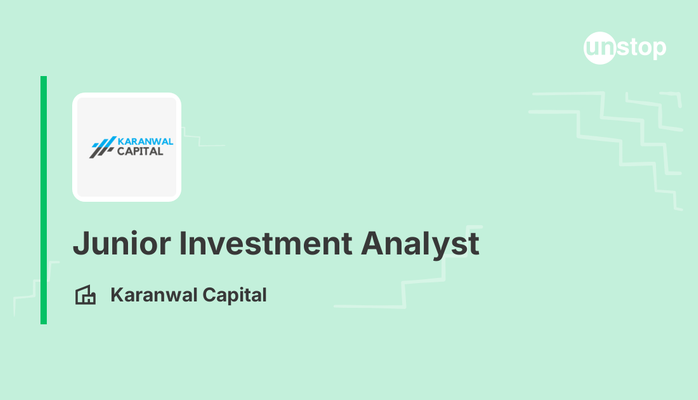 unstop

KARANWAL CAPITAL

Junior Investment Analyst

Karanwal Capital